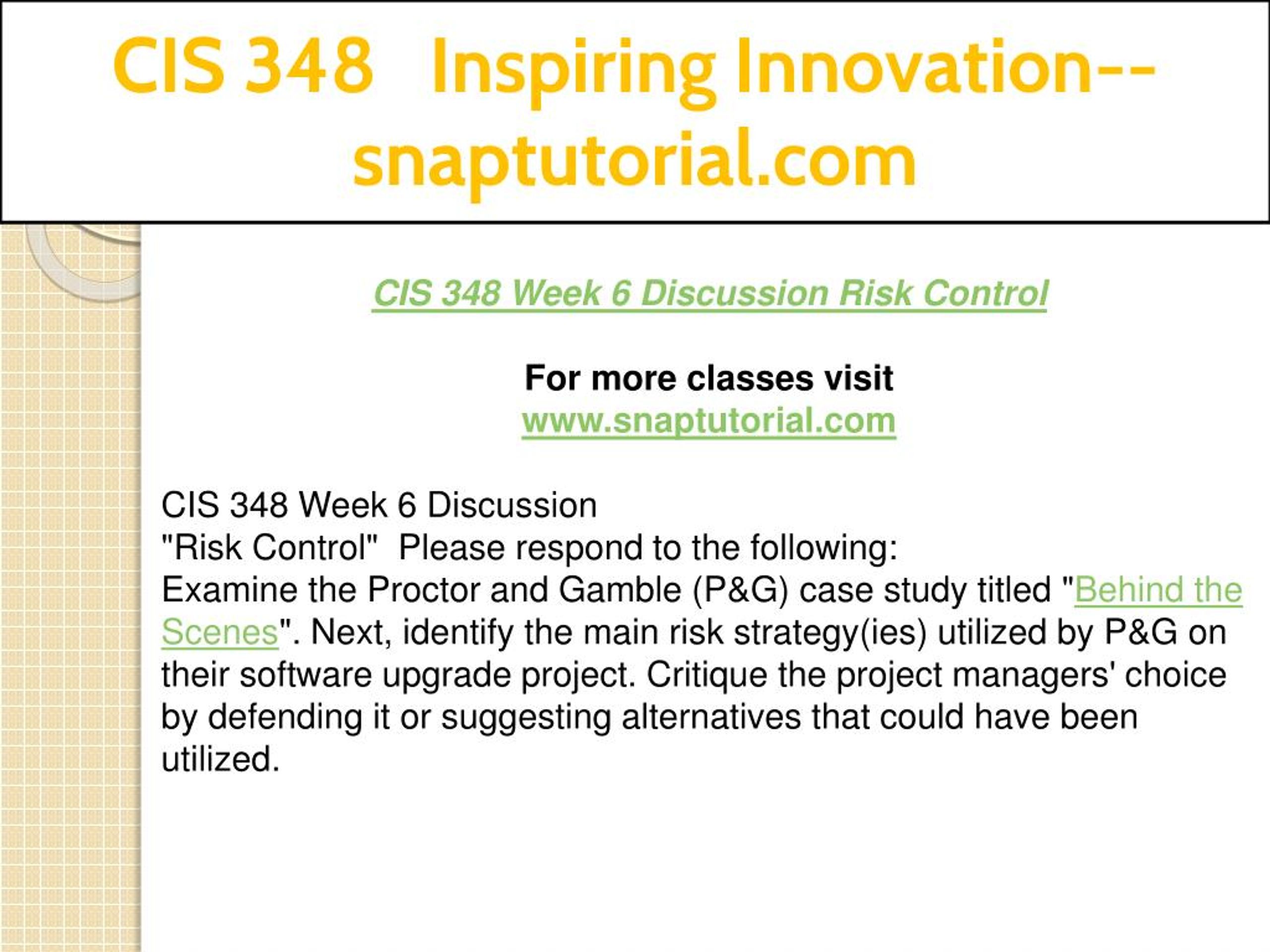 CIS 348 Inspiring Innovation--snaptutorial.com

CIS 348 Week 6 Discussion Risk Control

For more classes visit
www.snaptutorial.com

CIS 348 Week 6 Discussion
"Risk Control" Please respond to the following:
Examine the Proctor and Gamble (P&G) case study titled "Behind the Scenes". Next, identify the main risk strategy(ies) utilized by P&G on their software upgrade project. Critique the project managers' choice by defending it or suggesting alternatives that could have been utilized.